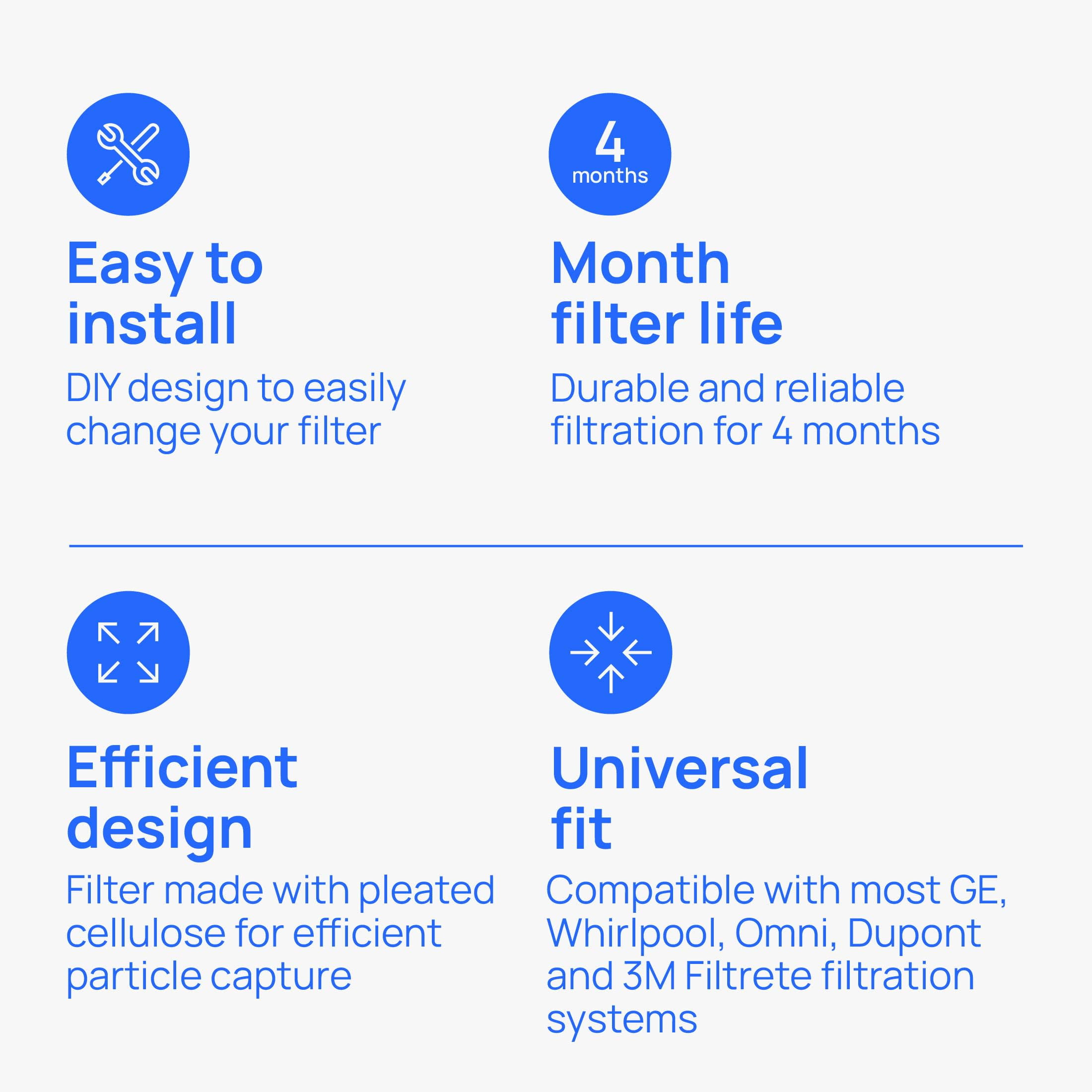 Easy to install

DIY design to easily change your filter

4 months

Month filter life

Durable and reliable filtration for 4 months

Efficient design

Filter made with pleated cellulose for efficient particle capture

Universal fit

Compatible with most GE, Whirlpool, Omni, Dupont and 3M Filtrete filtration systems